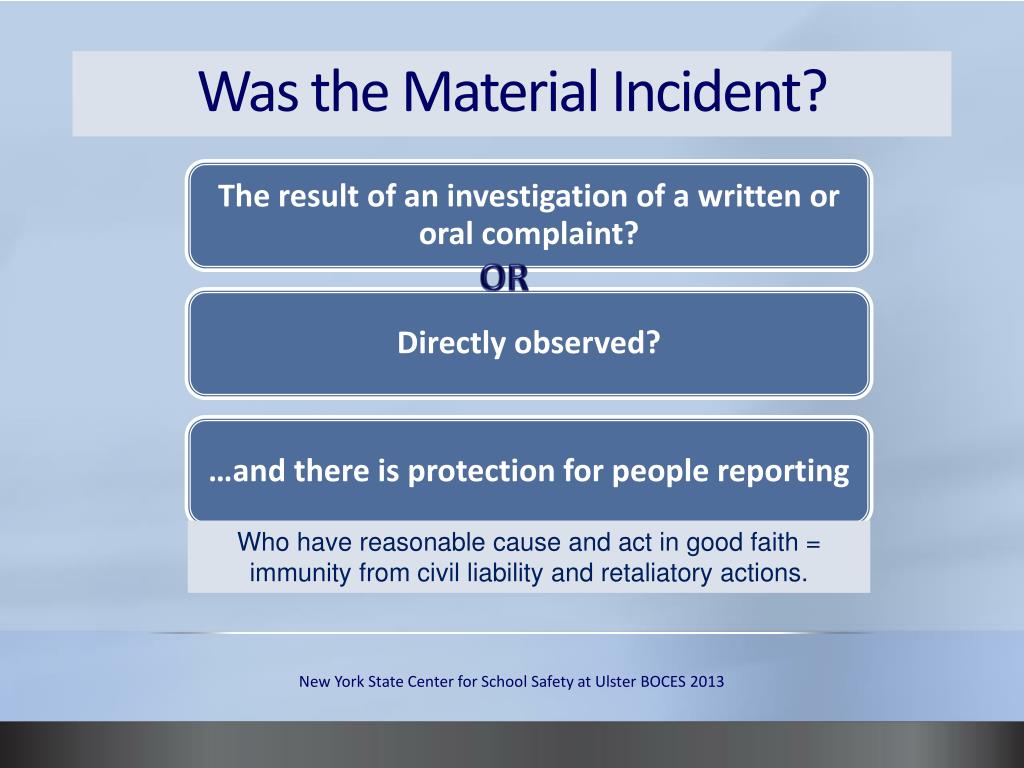 Was the Material Incident?

The result of an investigation of a written or oral complaint?

OR

Directly observed?

…and there is protection for people reporting

Who have reasonable cause and act in good faith = immunity from civil liability and retaliatory actions.

New York State Center for School Safety at Ulster BOCES 2013